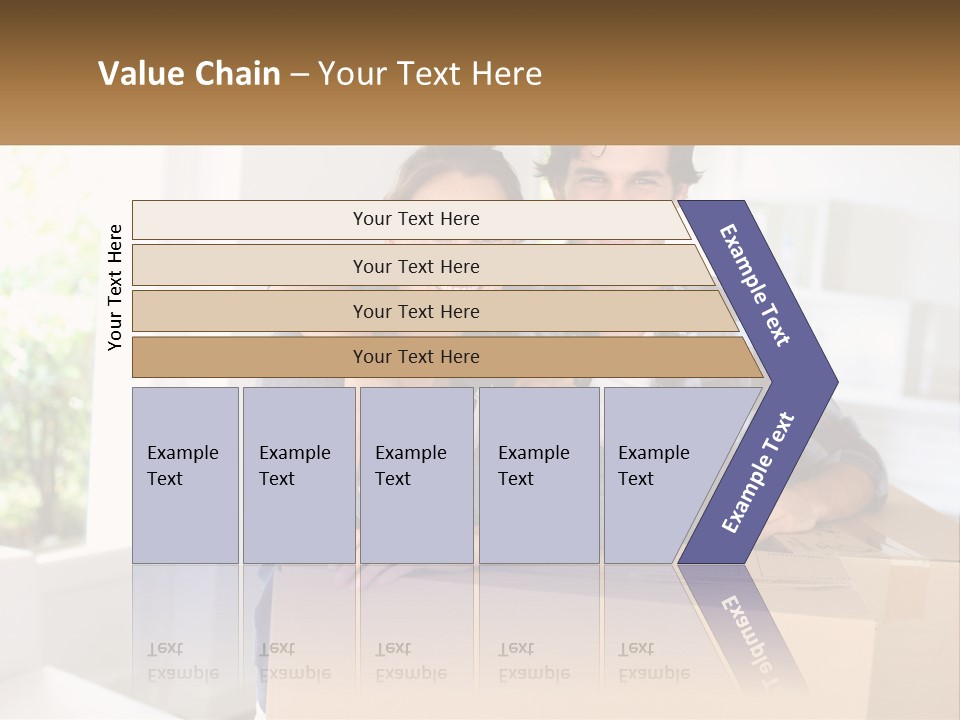 Value Chain – Your Text Here

Your Text Here

Your Text Here

Your Text Here

Your Text Here

Your Text Here

Example Text

Example Text

Example Text

Example Text

Example Text

Example Text

Example Text